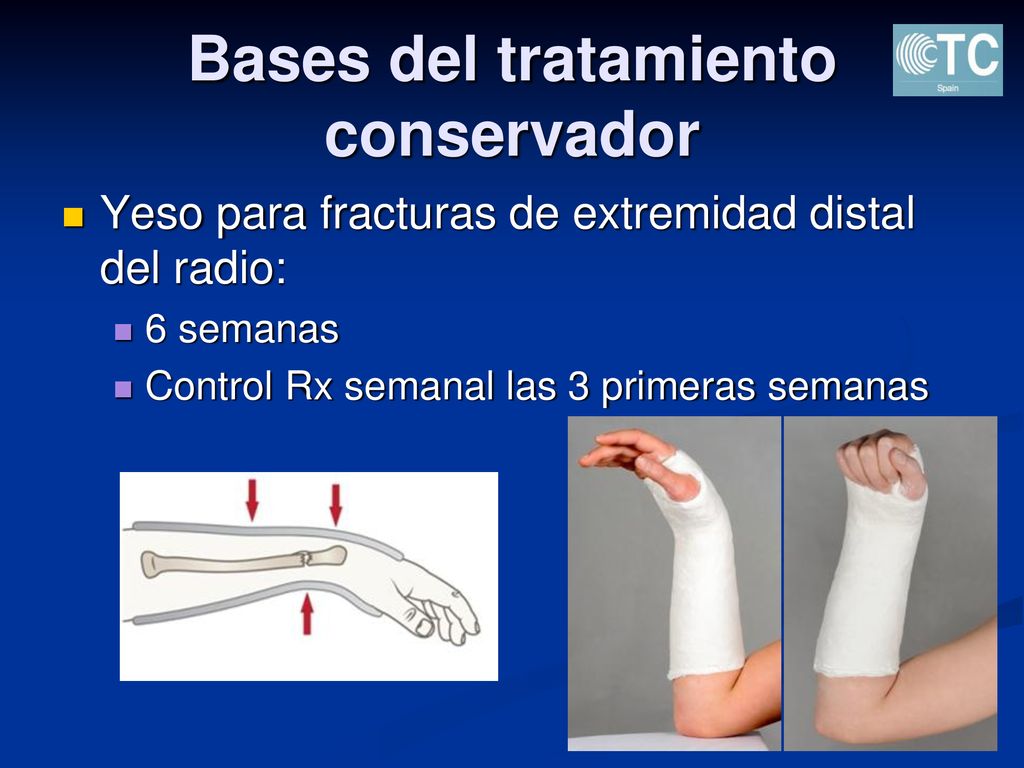 Bases del tratamiento conservador

TC
Spain

Yeso para fracturas de extremidad distal del radio:
6 semanas
Control Rx semanal las 3 primeras semanas